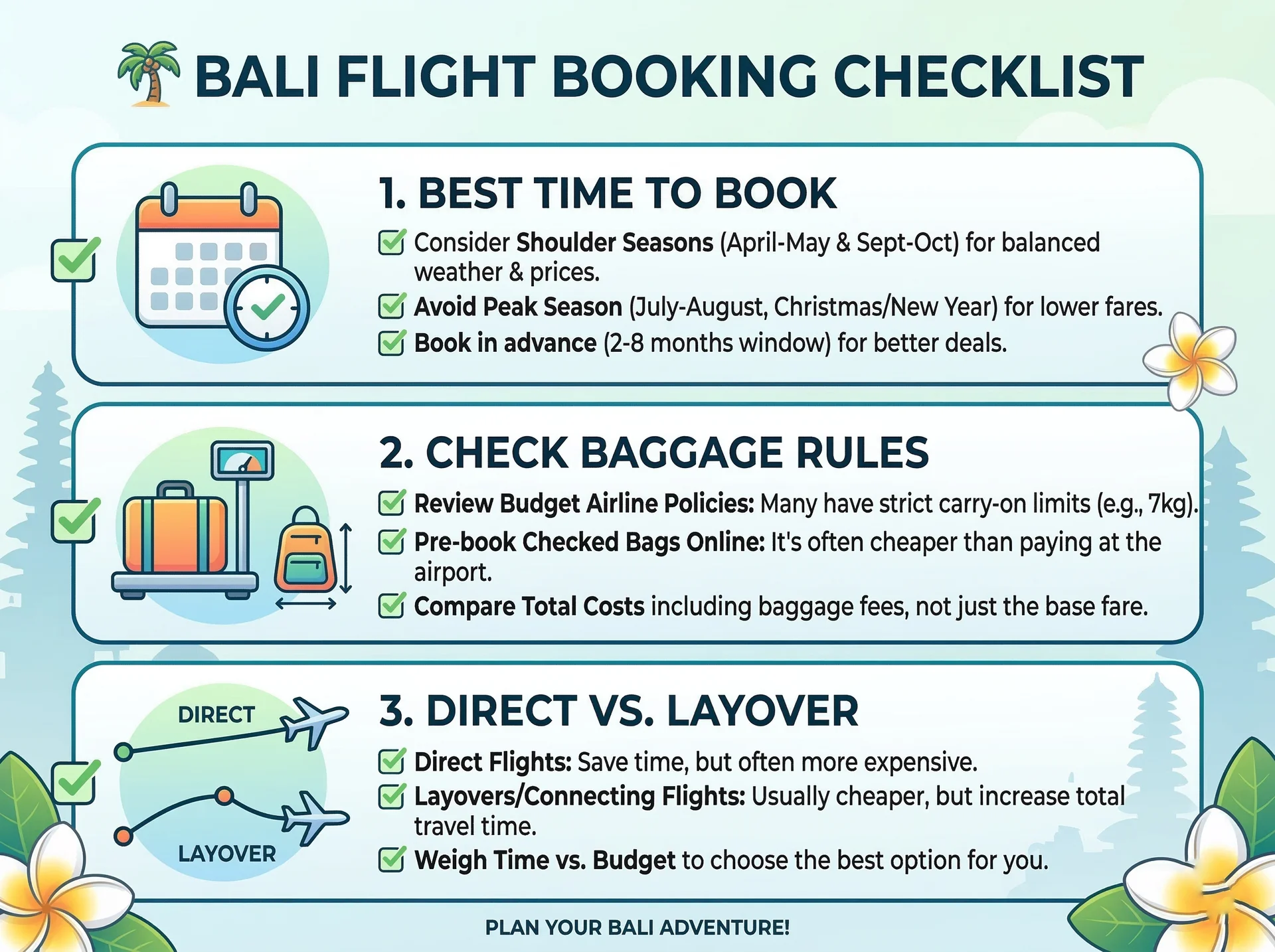 BALI FLIGHT BOOKING CHECKLIST

1. BEST TIME TO BOOK

Consider Shoulder Seasons (April-May & Sept-Oct) for balanced weather & prices.
Avoid Peak Season (July-August, Christmas/New Year) for lower fares.
Book in advance (2-8 months window) for better deals.

2. CHECK BAGGAGE RULES

Review Budget Airline Policies: Many have strict carry-on limits (e.g., 7kg).
Pre-book Checked Bags Online: It's often cheaper than paying at the airport.
Compare Total Costs including baggage fees, not just the base fare.

DIRECT

LAYOVER

3. DIRECT VS. LAYOVER

Direct Flights: Save time, but often more expensive.
Layovers/Connecting Flights: Usually cheaper, but increase total travel time.
Weigh Time vs. Budget to choose the best option for you.

PLAN YOUR BALI ADVENTURE!